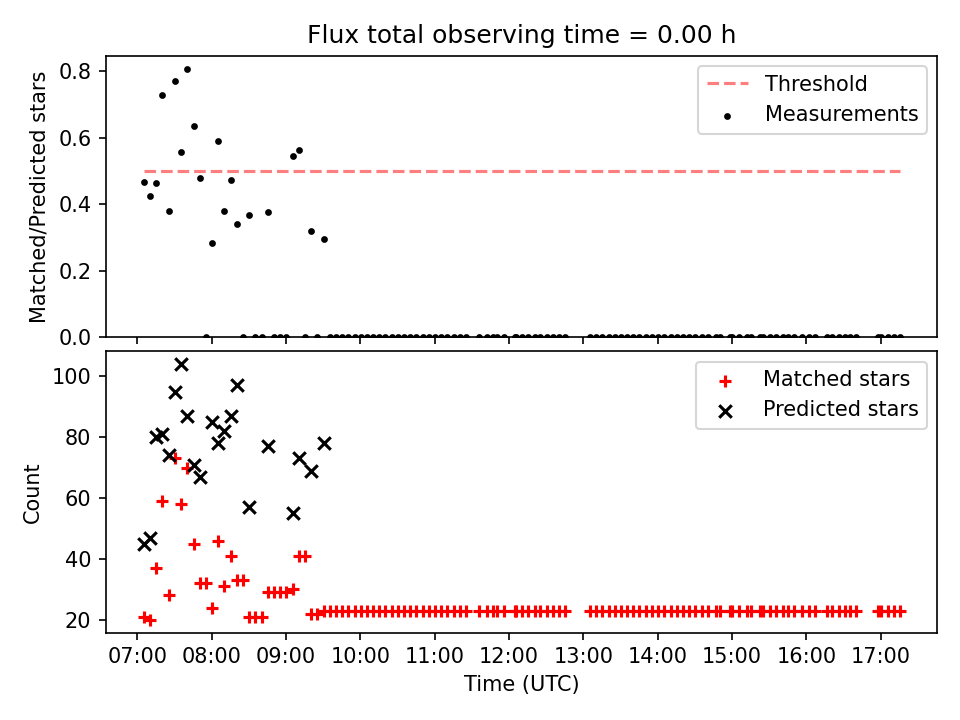 Flux total observing time = 0.00 h

Matched/Predicted stars

0.8
0.6
0.4
0.2
0.0

Threshold
Measurements

Count

100
80
60
40
20

Matched stars
Predicted stars

07:00 08:00 09:00 10:00 11:00 12:00 13:00 14:00 15:00 16:00 17:00

Time (UTC)